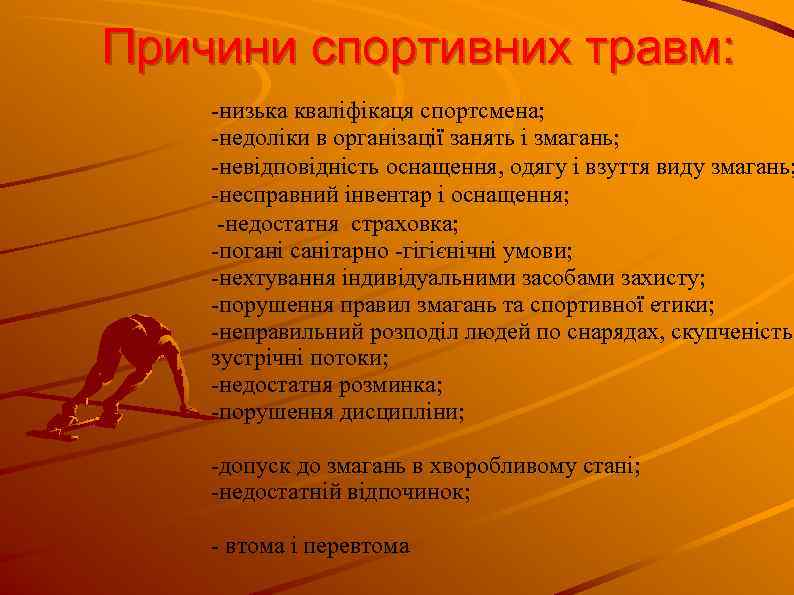 Причини спортивних травм:

-низька кваліфікаця спортсмена;
-недоліки в організації занять і змагань;
-невідповідність оснащення, одягу і взуття виду змагань;
-несправний інвентар і оснащення;
-недостатня страховка;
-погані санітарно -гігієнічні умови;
-нехтування індивідуальними засобами захисту;
-порушення правил змагань та спортивної етики;
-неправильний розподіл людей по снарядах, скупченість зустрічні потоки;
-недостатня розминка;
-порушення дисципліни;

-допуск до змагань в хворобливому стані;
-недостатній відпочинок;

- втома і перевтома